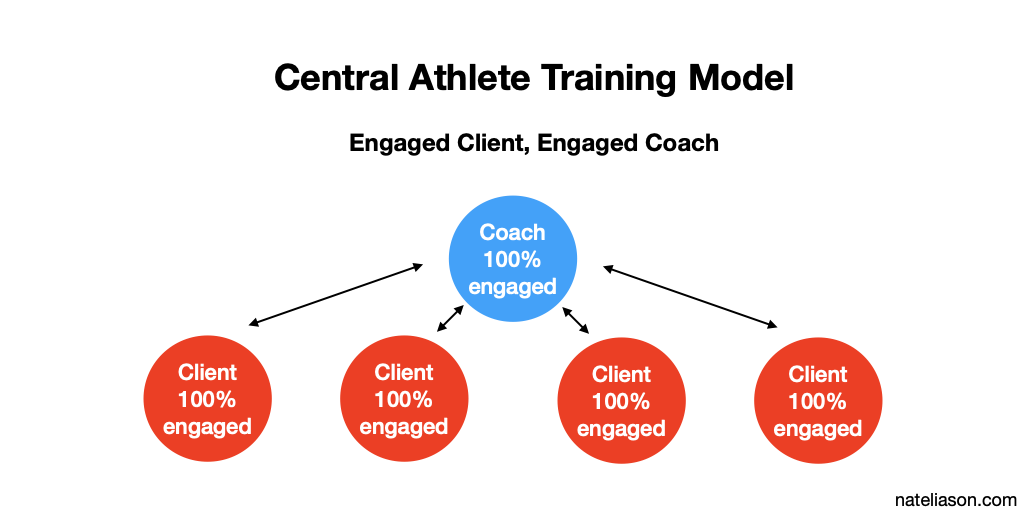 Central Athlete Training Model

Engaged Client, Engaged Coach

Coach 100% engaged

Client 100% engaged

Client 100% engaged

Client 100% engaged

Client 100% engaged

nateliason.com